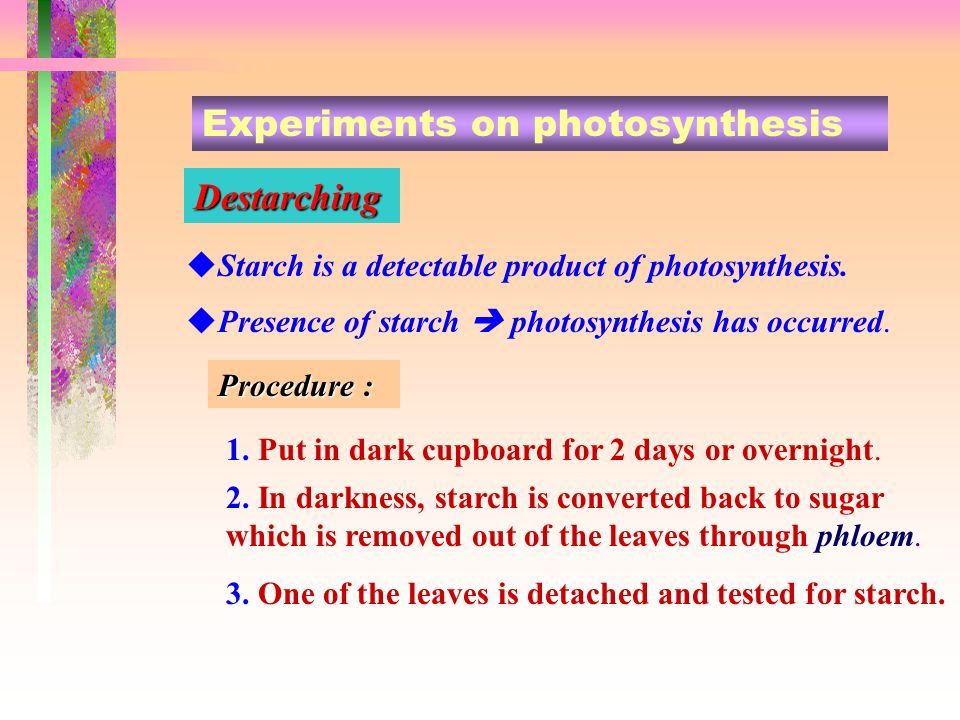 Experiments on photosynthesis

Destarching

◆Starch is a detectable product of photosynthesis.

◆Presence of starch ➔ photosynthesis has occurred.

Procedure :

1. Put in dark cupboard for 2 days or overnight.

2. In darkness, starch is converted back to sugar which is removed out of the leaves through phloem.

3. One of the leaves is detached and tested for starch.